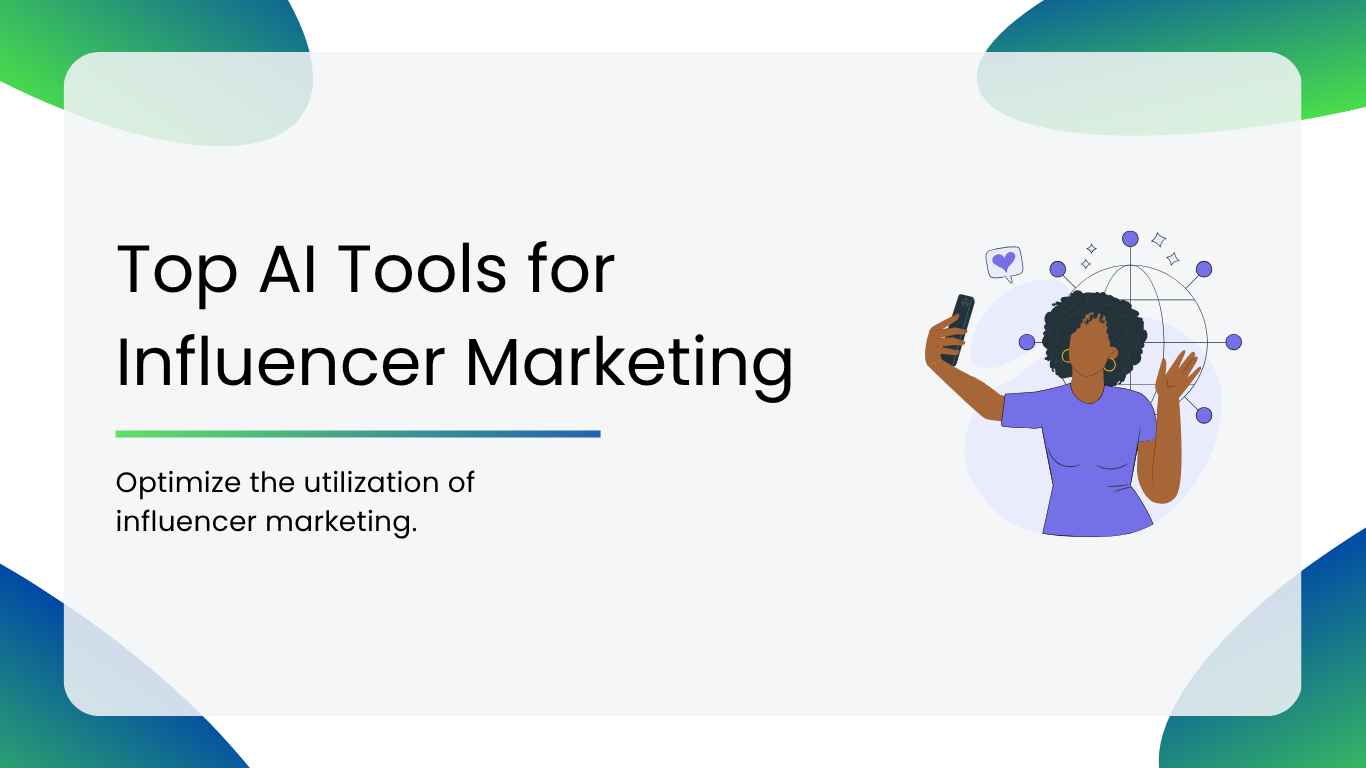 Top AI Tools for Influencer Marketing

Optimize the utilization of influencer marketing.